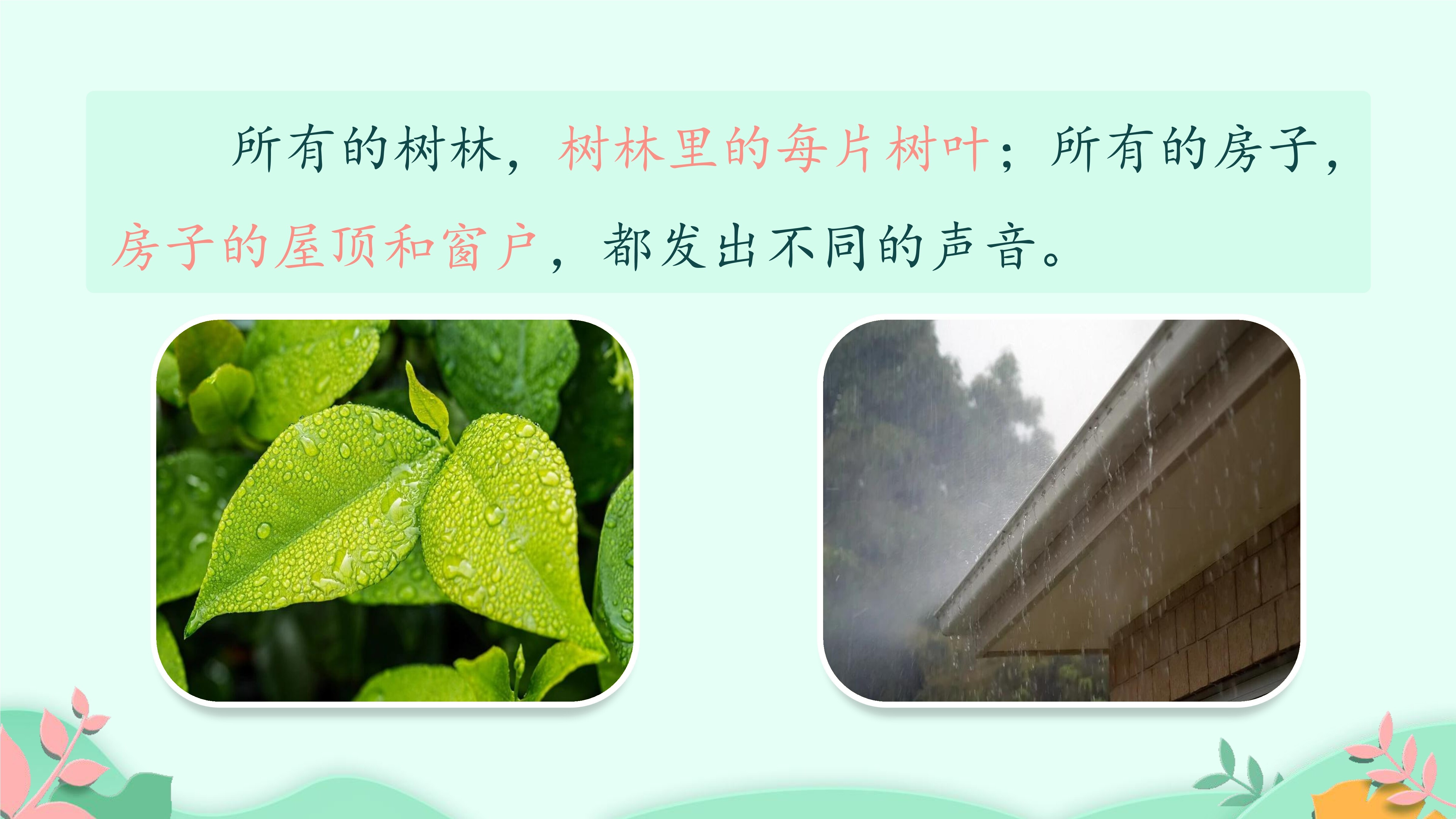 所有的树林，树林里的每片树叶；所有的房子，房子的屋顶和窗户，都发出不同的声音。